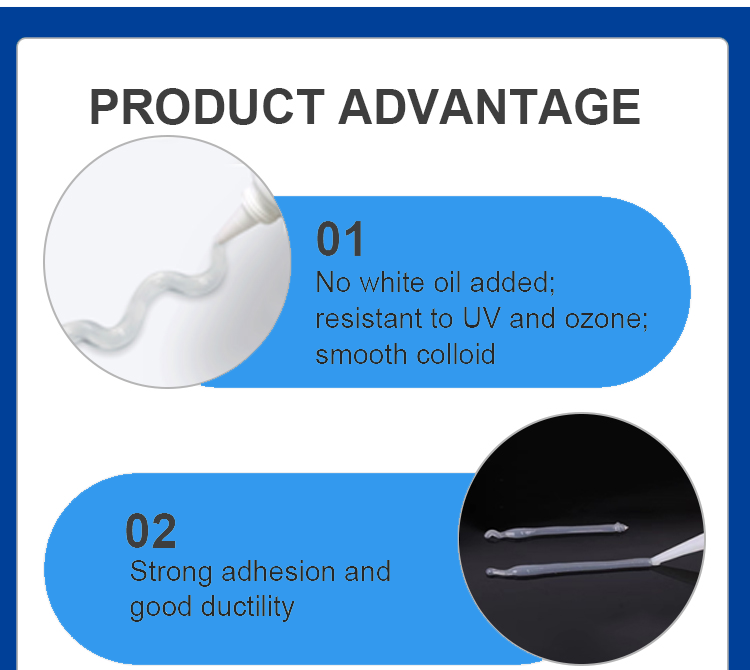 PRODUCT ADVANTAGE

01
No white oil added; resistant to UV and ozone; smooth colloid

02
Strong adhesion and good ductility